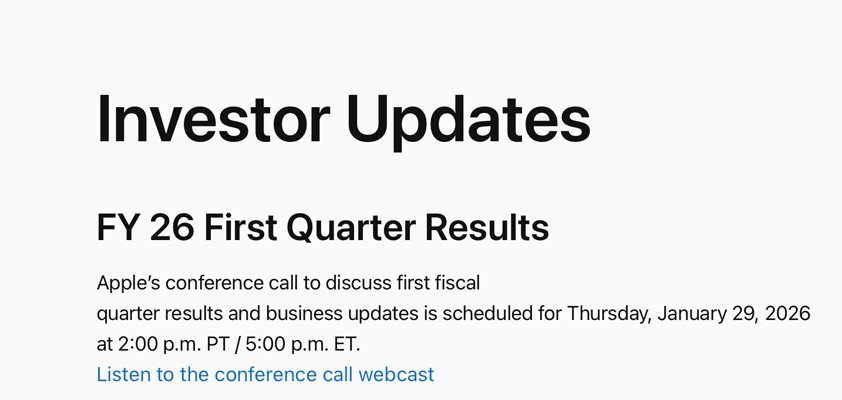 Investor Updates

FY 26 First Quarter Results

Apple's conference call to discuss first fiscal quarter results and business updates is scheduled for Thursday, January 29, 2026 at 2:00 p.m. PT / 5:00 p.m. ET.
Listen to the conference call webcast